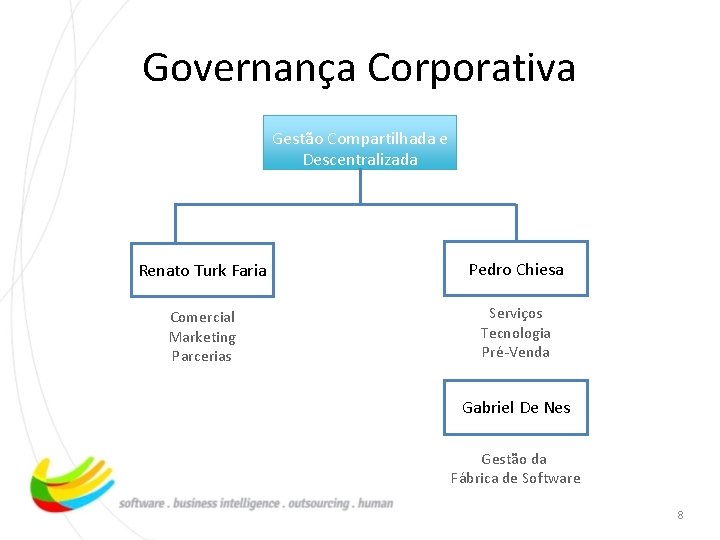 Governança Corporativa

Gestão Compartilhada e Descentralizada

Renato Turk Faria

Comercial
Marketing
Parcerias

Pedro Chiesa

Serviços
Tecnologia
Pré-Venda

Gabriel De Nes

Gestão da
Fábrica de Software

software . business intelligence . outsourcing . human

8